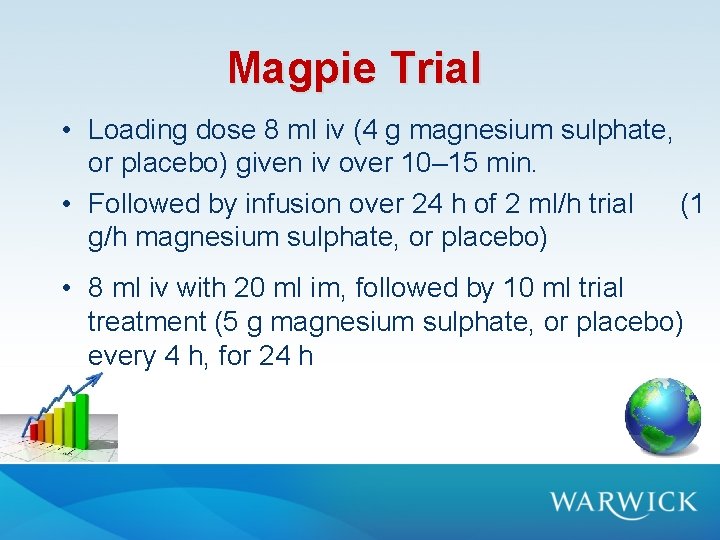 Magpie Trial

• Loading dose 8 ml iv (4 g magnesium sulphate, or placebo) given iv over 10–15 min.

• Followed by infusion over 24 h of 2 ml/h trial (1 g/h magnesium sulphate, or placebo)

• 8 ml iv with 20 ml im, followed by 10 ml trial treatment (5 g magnesium sulphate, or placebo) every 4 h, for 24 h

WARWICK